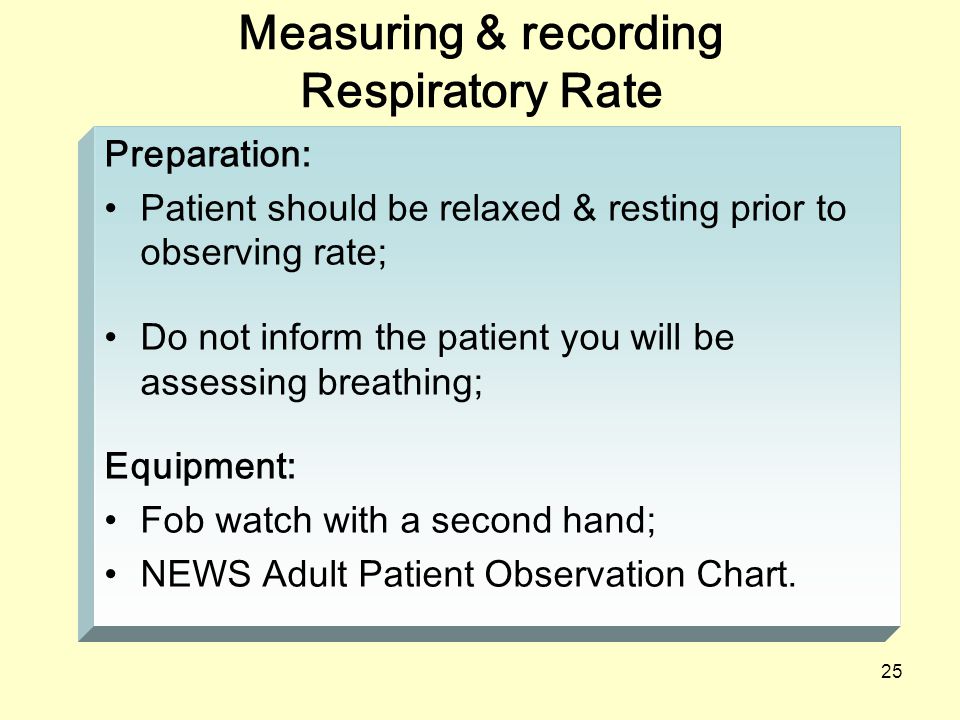 Measuring & recording
Respiratory Rate

Preparation:

• Patient should be relaxed & resting prior to observing rate;

• Do not inform the patient you will be assessing breathing;

Equipment:

• Fob watch with a second hand;
• NEWS Adult Patient Observation Chart.

25